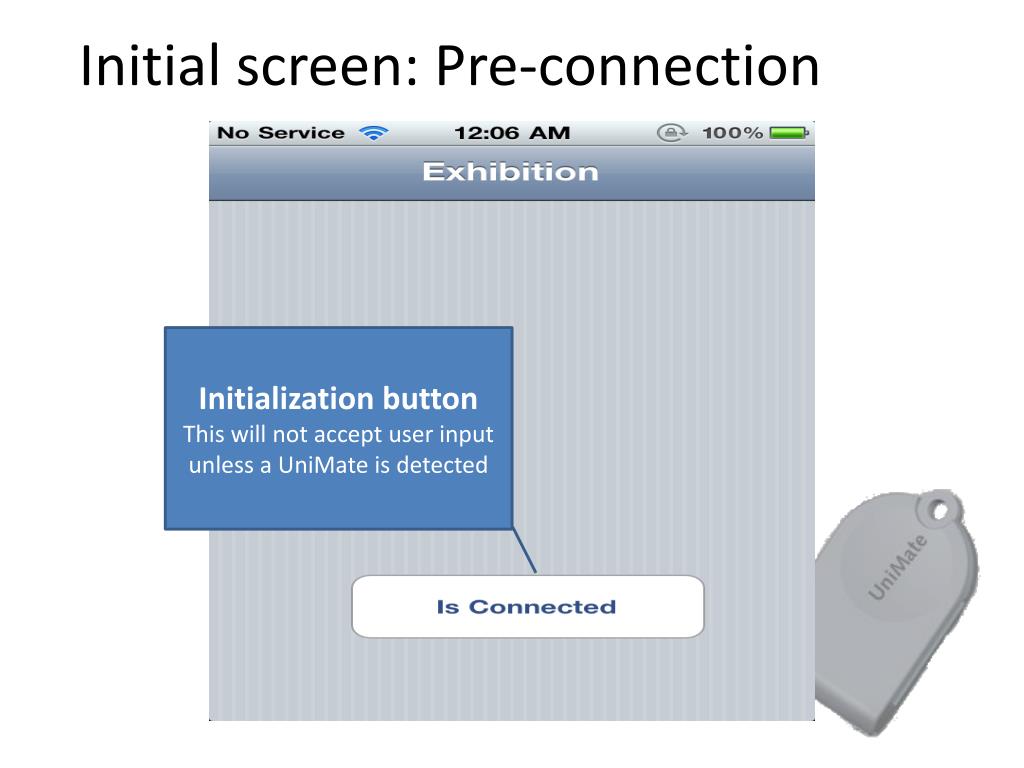 Initial screen: Pre-connection

No Service 12:06 AM 100%

Exhibition

Initialization button
This will not accept user input unless a UniMate is detected

Is Connected

UniMate